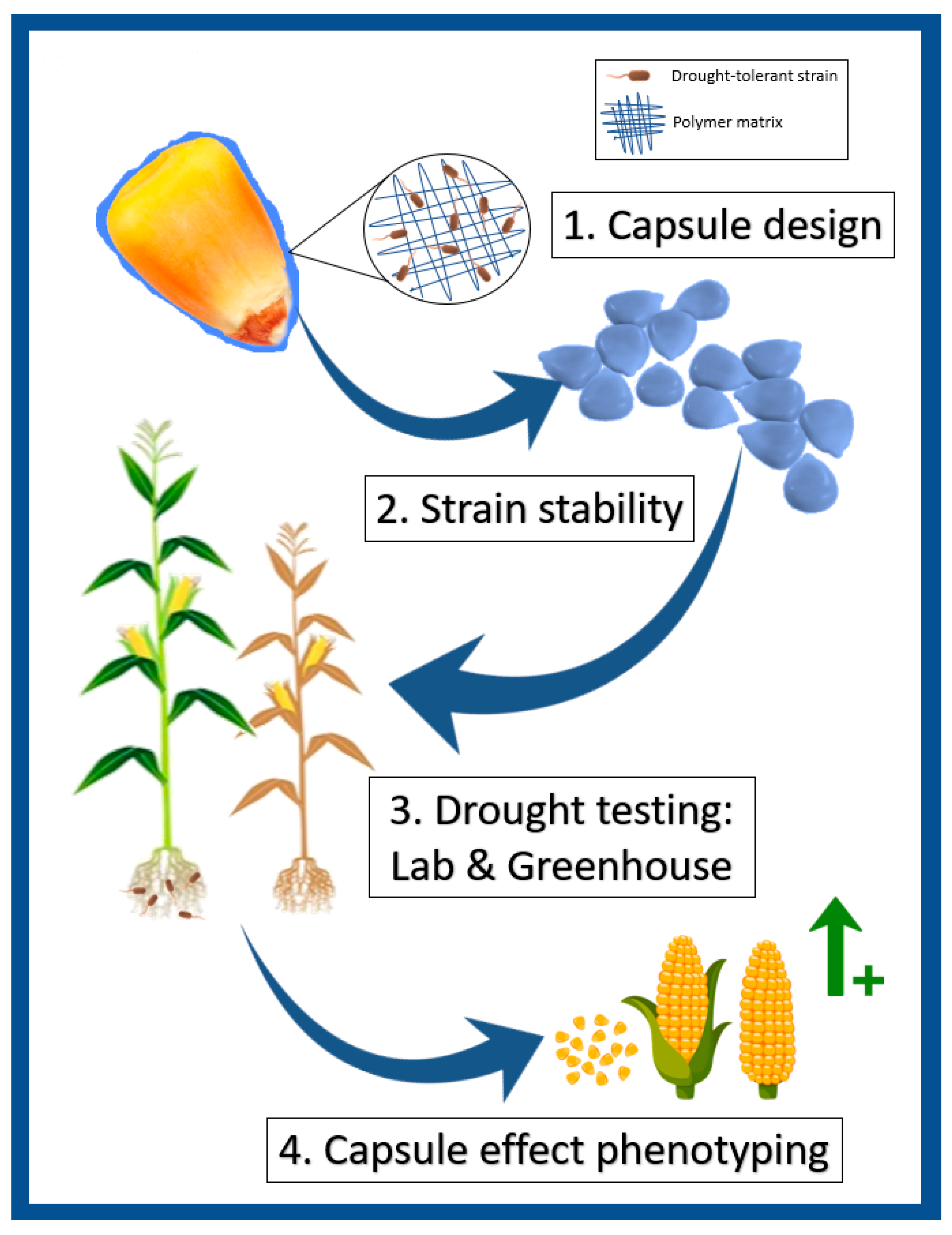 Drought-tolerant strain
Polymer matrix

1. Capsule design

2. Strain stability

3. Drought testing:
Lab & Greenhouse

+

4. Capsule effect phenotyping